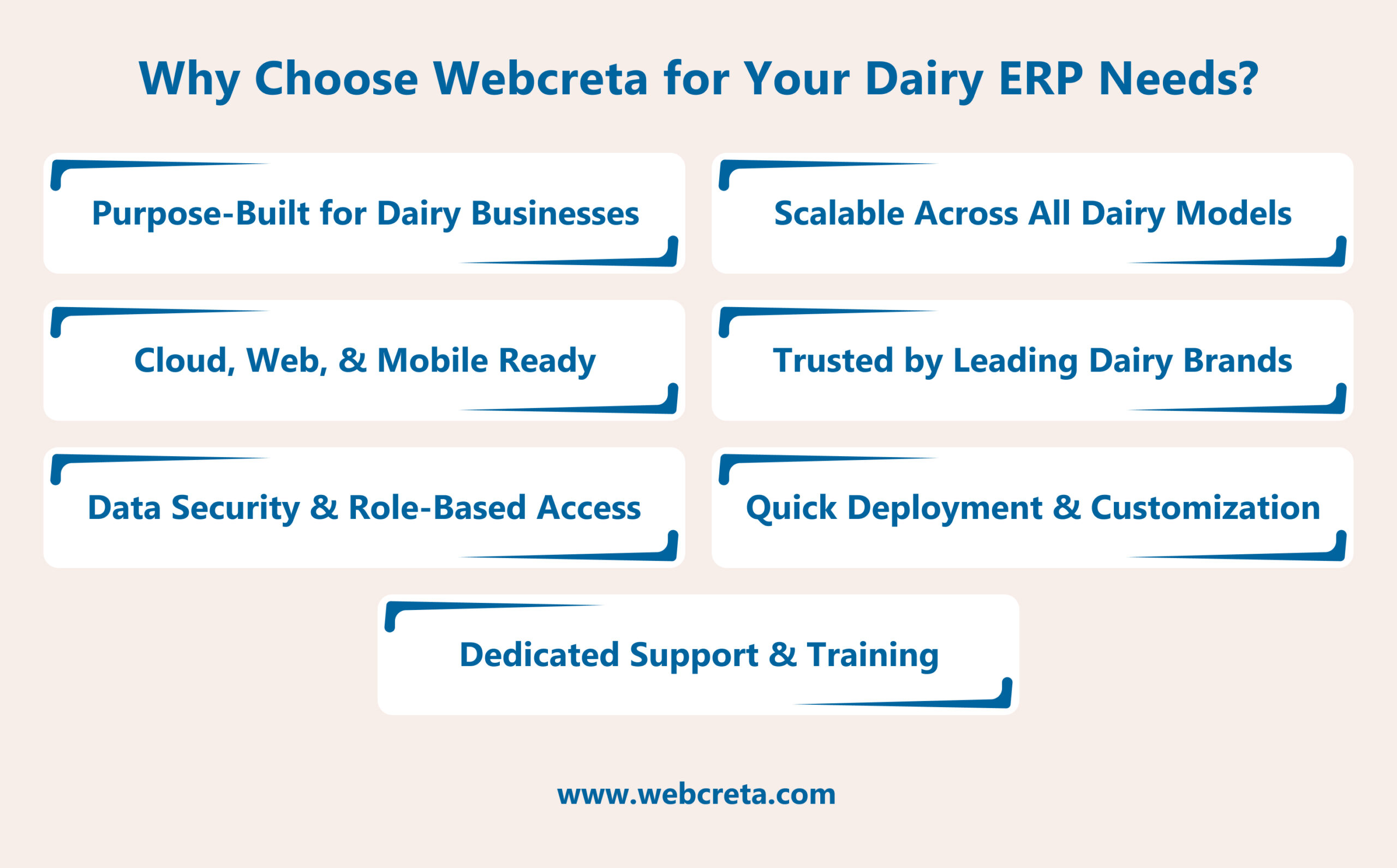 Why Choose Webcreta for Your Dairy ERP Needs?

Purpose-Built for Dairy Businesses

Scalable Across All Dairy Models

Cloud, Web, & Mobile Ready

Trusted by Leading Dairy Brands

Data Security & Role-Based Access

Quick Deployment & Customization

Dedicated Support & Training

www.webcreta.com